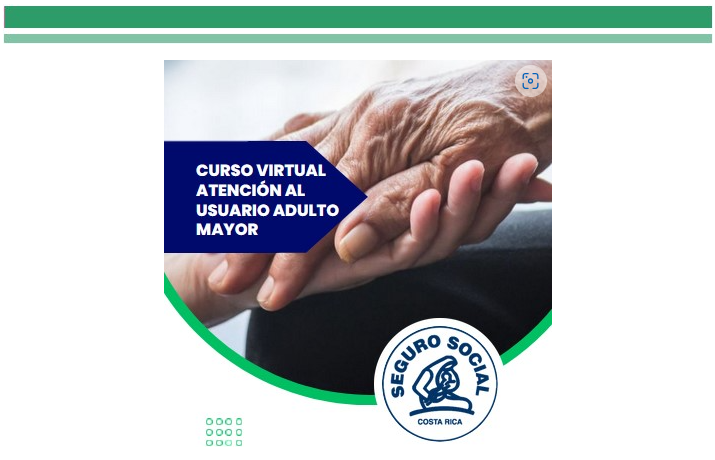 CURSO VIRTUAL ATENCIÓN AL USUARIO ADULTO MAYOR

SEGURO SOCIAL
COSTA RICA